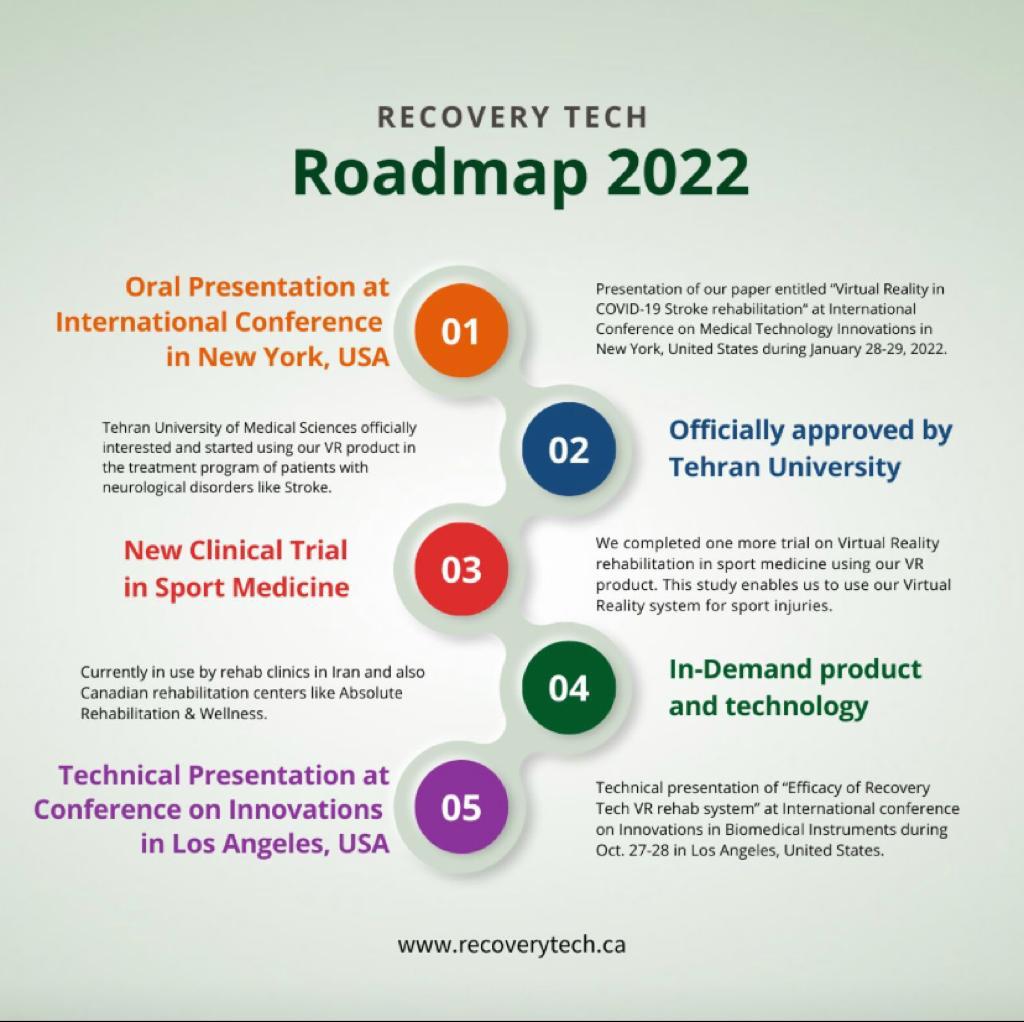 RECOVERY TECH
Roadmap 2022

Oral Presentation at International Conference in New York, USA

01

Presentation of our paper entitled "Virtual Reality in COVID-19 Stroke rehabilitation" at International Conference on Medical Technology Innovations in New York, United States during January 28-29, 2022.

Tehran University of Medical Sciences officially interested and started using our VR product in the treatment program of patients with neurological disorders like Stroke.

02

Officially approved by Tehran University

New Clinical Trial in Sport Medicine

03

We completed one more trial on Virtual Reality rehabilitation in sport medicine using our VR product. This study enables us to use our Virtual Reality system for sport injuries.

Currently in use by rehab clinics in Iran and also Canadian rehabilitation centers like Absolute Rehabilitation & Wellness.

04

In-Demand product and technology

Technical Presentation at Conference on Innovations in Los Angeles, USA

05

Technical presentation of "Efficacy of Recovery Tech VR rehab system" at International conference on Innovations in Biomedical Instruments during Oct. 27-28 in Los Angeles, United States.

www.recoverytech.ca